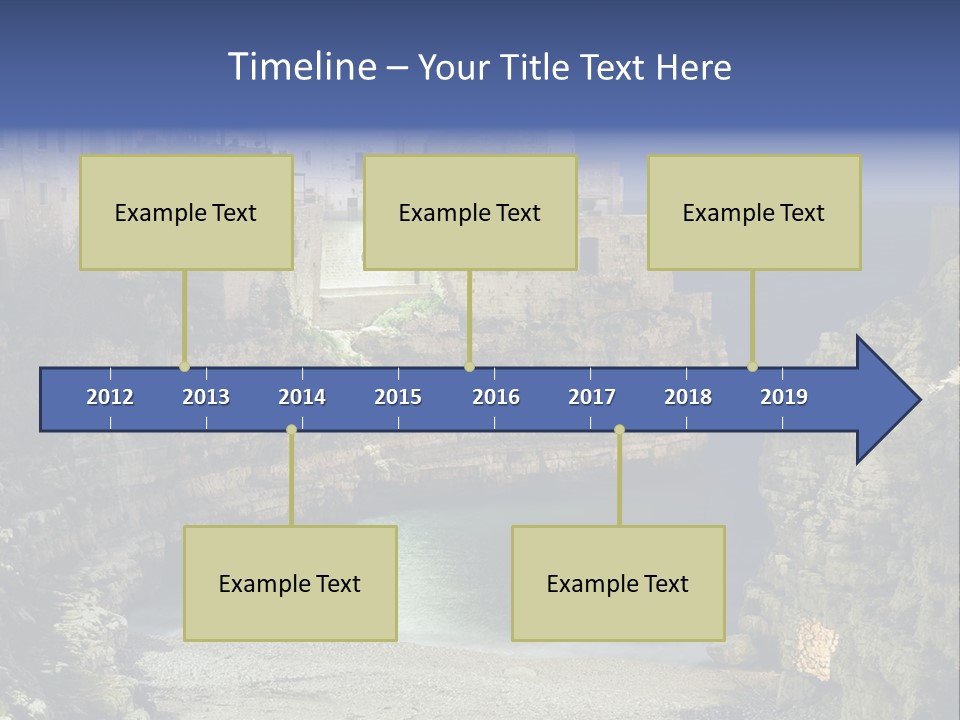 Timeline – Your Title Text Here

Example Text

Example Text

Example Text

2012 2013 2014 2015 2016 2017 2018 2019

Example Text

Example Text